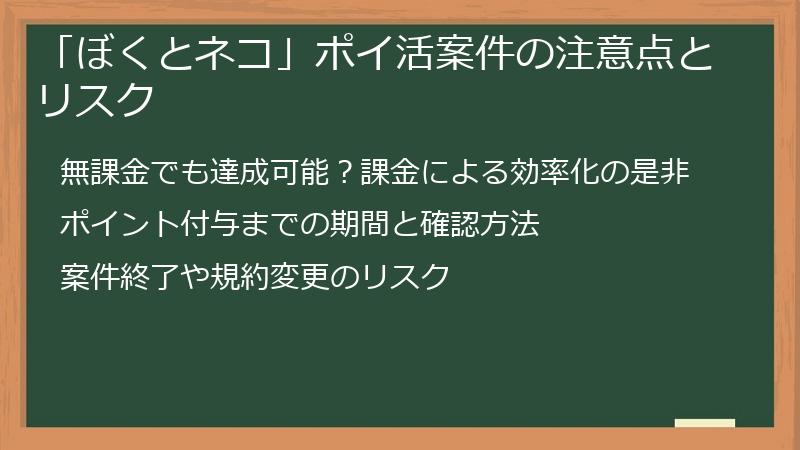 「ぼくとネコ」ポイ活案件の注意点とリスク

無課金でも達成可能？課金による効率化の是非

ポイント付与までの期間と確認方法

案件終了や規約変更のリスク